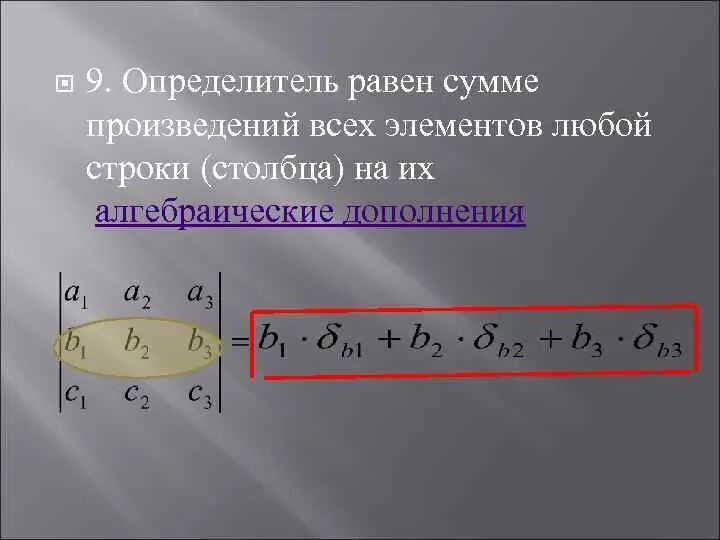 9. Определитель равен сумме произведений всех элементов любой строки (столбца) на их алгебраические дополнения

$\begin{vmatrix} a_1 & a_2 & a_3 \\ b_1 & b_2 & b_3 \\ c_1 & c_2 & c_3 \end{vmatrix} = b_1 \cdot \delta_{b1} + b_2 \cdot \delta_{b2} + b_3 \cdot \delta_{b3}$